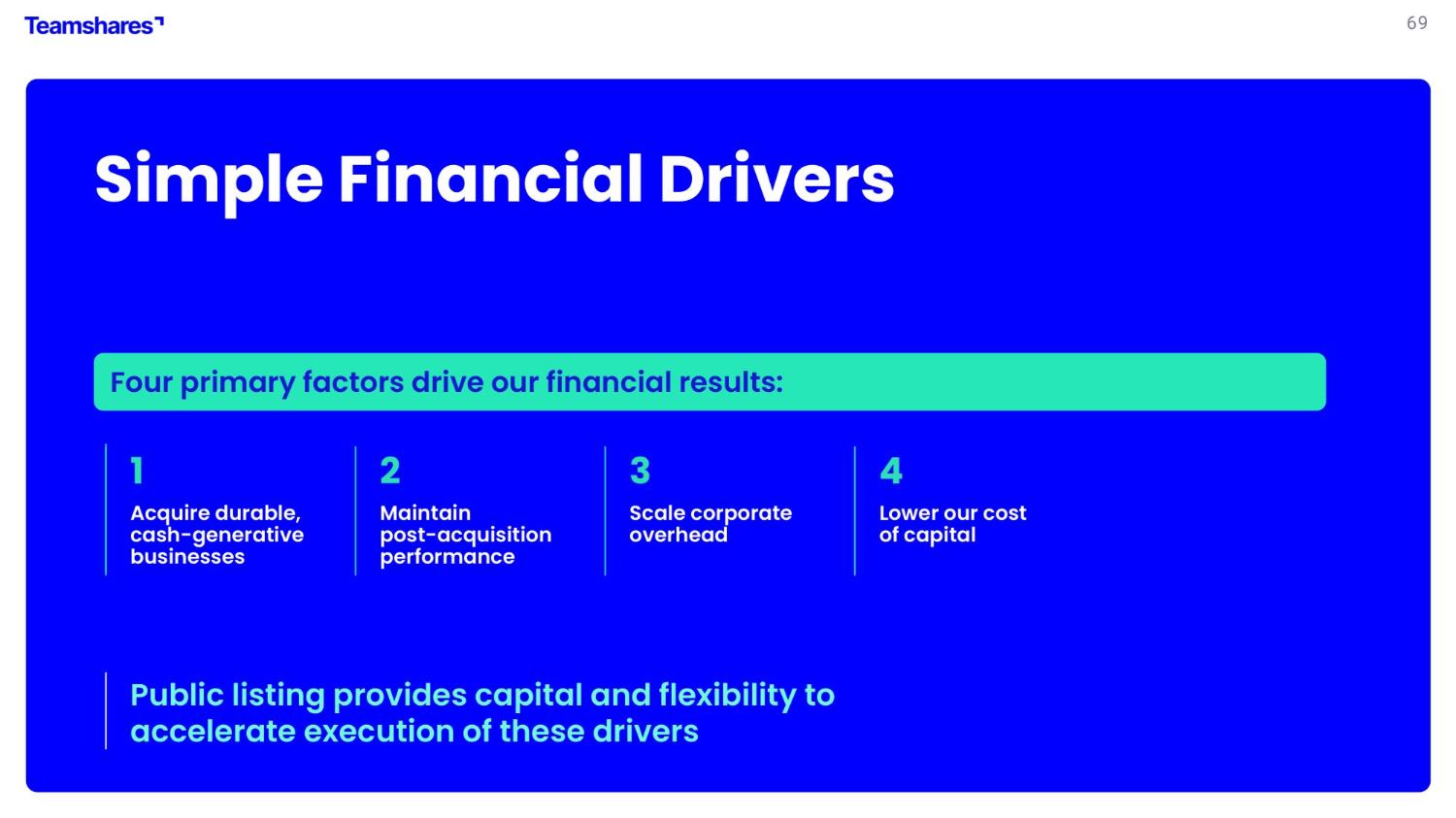 Teamshares

69

Simple Financial Drivers

Four primary factors drive our financial results:

1
Acquire durable, cash-generative businesses

2
Maintain post-acquisition performance

3
Scale corporate overhead

4
Lower our cost of capital

Public listing provides capital and flexibility to accelerate execution of these drivers